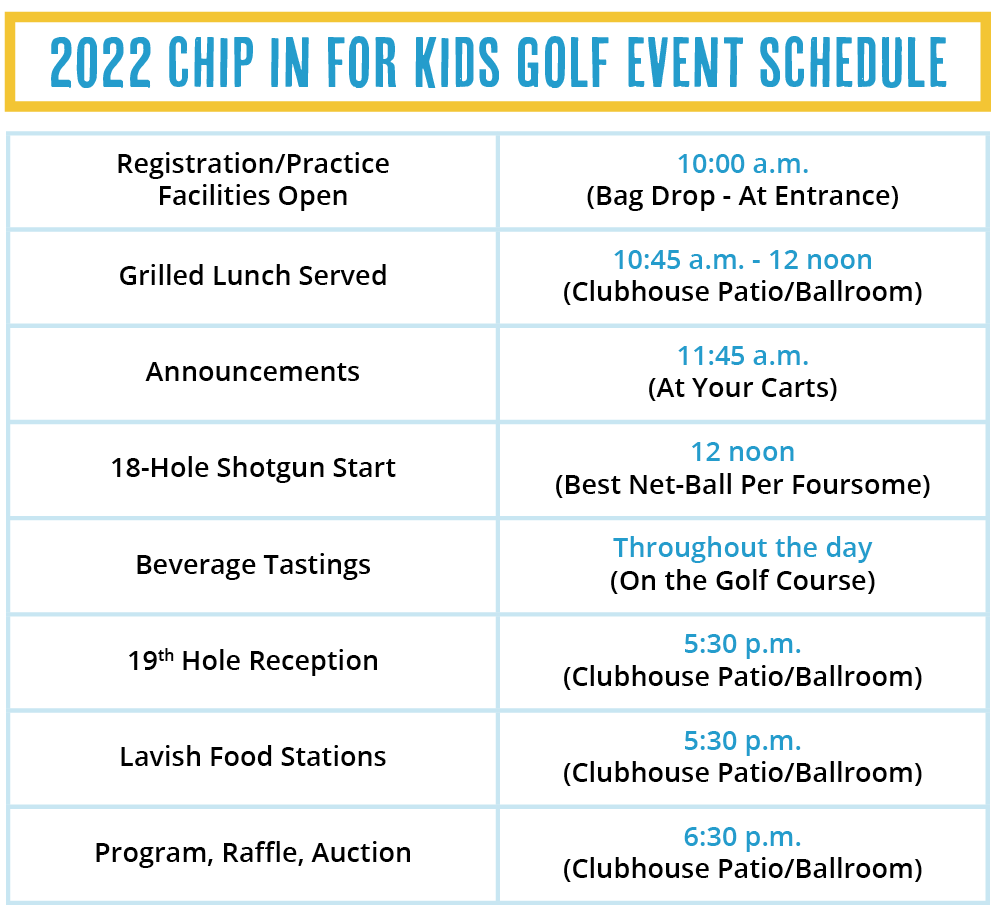 2022 CHIP IN FOR KIDS GOLF EVENT SCHEDULE

| | |
|---|---|
| Registration/Practice Facilities Open | 10:00 a.m. (Bag Drop - At Entrance) |
| Grilled Lunch Served | 10:45 a.m. - 12 noon (Clubhouse Patio/Ballroom) |
| Announcements | 11:45 a.m. (At Your Carts) |
| 18-Hole Shotgun Start | 12 noon (Best Net-Ball Per Foursome) |
| Beverage Tastings | Throughout the day (On the Golf Course) |
| 19$^{th}$ Hole Reception | 5:30 p.m. (Clubhouse Patio/Ballroom) |
| Lavish Food Stations | 5:30 p.m. (Clubhouse Patio/Ballroom) |
| Program, Raffle, Auction | 6:30 p.m. (Clubhouse Patio/Ballroom) |